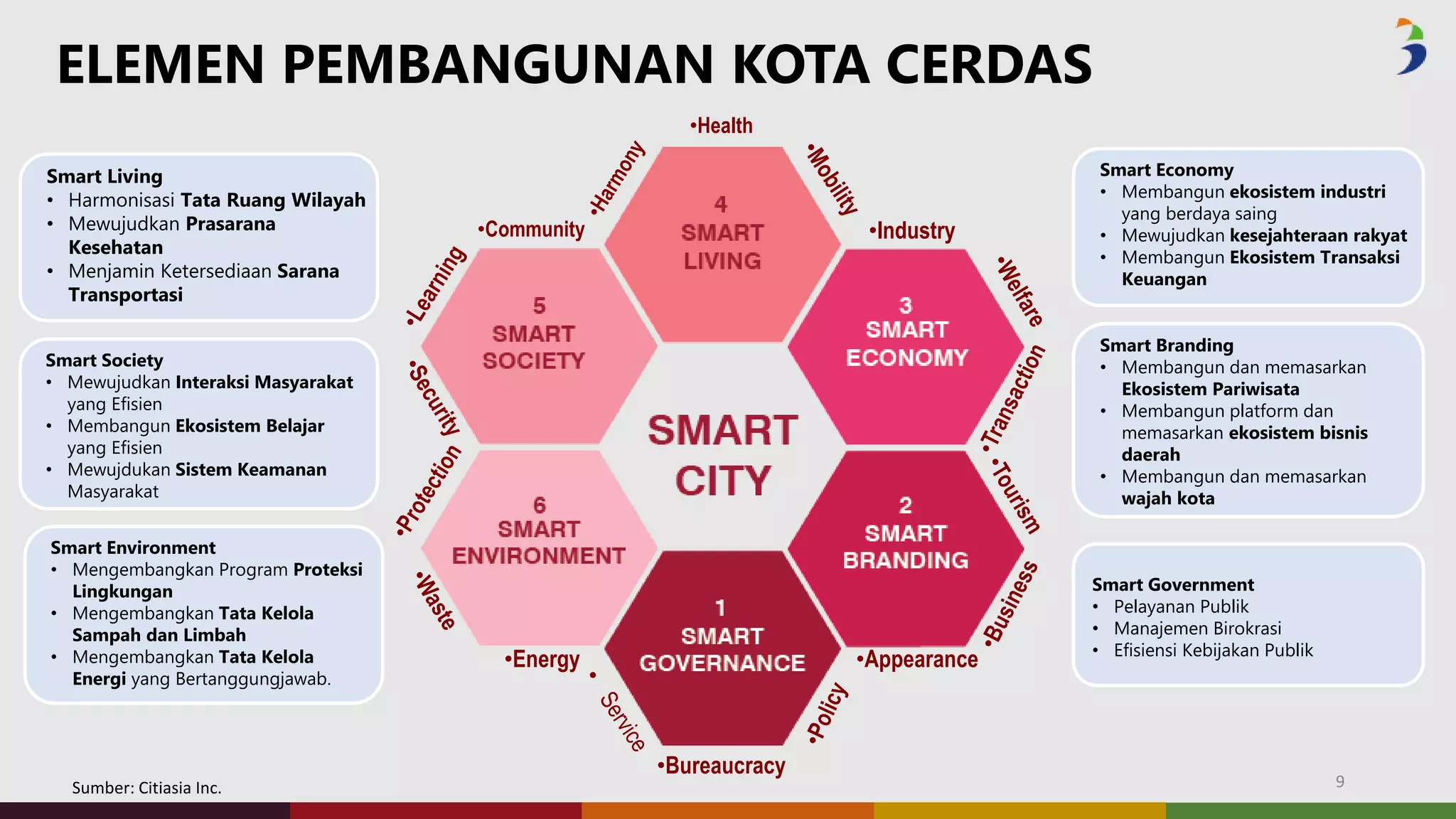 ELEMEN PEMBANGUNAN KOTA CERDAS

Smart Living
• Harmonisasi Tata Ruang Wilayah
• Mewujudkan Prasarana Kesehatan
• Menjamin Ketersediaan Sarana Transportasi

Smart Society
• Mewujudkan Interaksi Masyarakat yang Efisien
• Membangun Ekosistem Belajar yang Efisien
• Mewujdukan Sistem Keamanan Masyarakat

Smart Environment
• Mengembangkan Program Proteksi Lingkungan
• Mengembangkan Tata Kelola Sampah dan Limbah
• Mengembangkan Tata Kelola Energi yang Bertanggungjawab.

•Health
•Harmony
•Mobility
•Community
•Industry
•Learning
•Welfare
•Security
•Transaction
•Protection
•Tourism
•Waste
•Business
•Energy
•Appearance
• Service
•Policy
•Bureaucracy

4 SMART LIVING
5 SMART SOCIETY
3 SMART ECONOMY
SMART CITY
6 SMART ENVIRONMENT
2 SMART BRANDING
1 SMART GOVERNANCE

Smart Economy
• Membangun ekosistem industri yang berdaya saing
• Mewujudkan kesejahteraan rakyat
• Membangun Ekosistem Transaksi Keuangan

Smart Branding
• Membangun dan memasarkan Ekosistem Pariwisata
• Membangun platform dan memasarkan ekosistem bisnis daerah
• Membangun dan memasarkan wajah kota

Smart Government
• Pelayanan Publik
• Manajemen Birokrasi
• Efisiensi Kebijakan Publik

Sumber: Citiasia Inc.

9